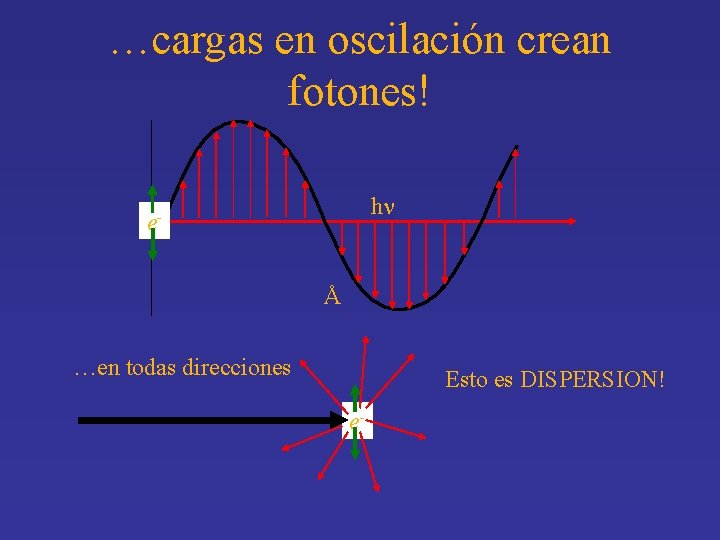 …cargas en oscilación crean fotones!

$e^-$

hν

Å

…en todas direcciones

$e^-$

Esto es DISPERSION!